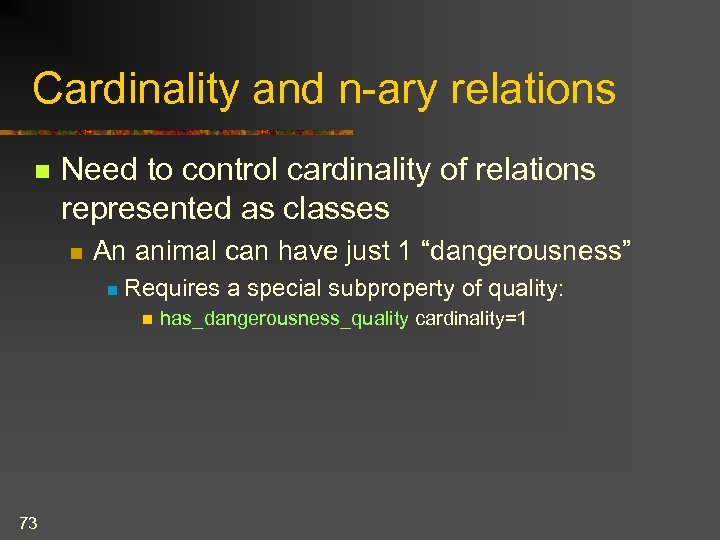 Cardinality and n-ary relations

Need to control cardinality of relations represented as classes

An animal can have just 1 “dangerousness”

Requires a special subproperty of quality:

has_dangerousness_quality cardinality=1

73